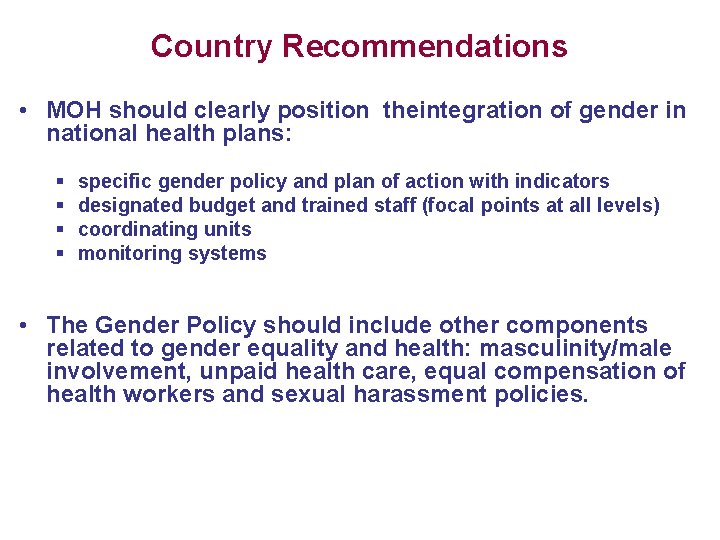 Country Recommendations

• MOH should clearly position theintegration of gender in national health plans:

▪ specific gender policy and plan of action with indicators
▪ designated budget and trained staff (focal points at all levels)
▪ coordinating units
▪ monitoring systems

• The Gender Policy should include other components related to gender equality and health: masculinity/male involvement, unpaid health care, equal compensation of health workers and sexual harassment policies.